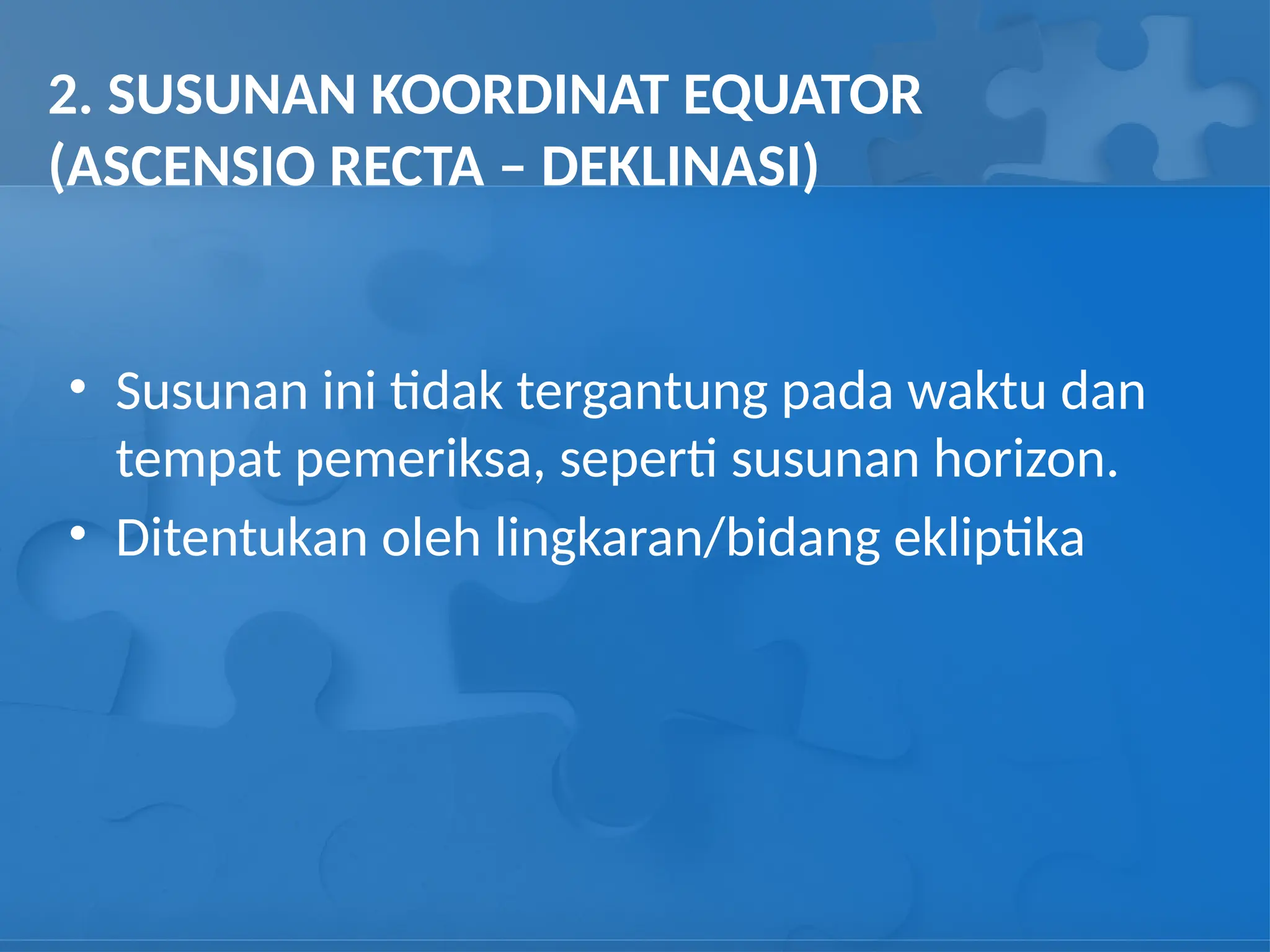 2. SUSUNAN KOORDINAT EQUATOR (ASCENSIO RECTA – DEKLINASI)

• Susunan ini tidak tergantung pada waktu dan tempat pemeriksa, seperti susunan horizon.
• Ditentukan oleh lingkaran/bidang ekliptika